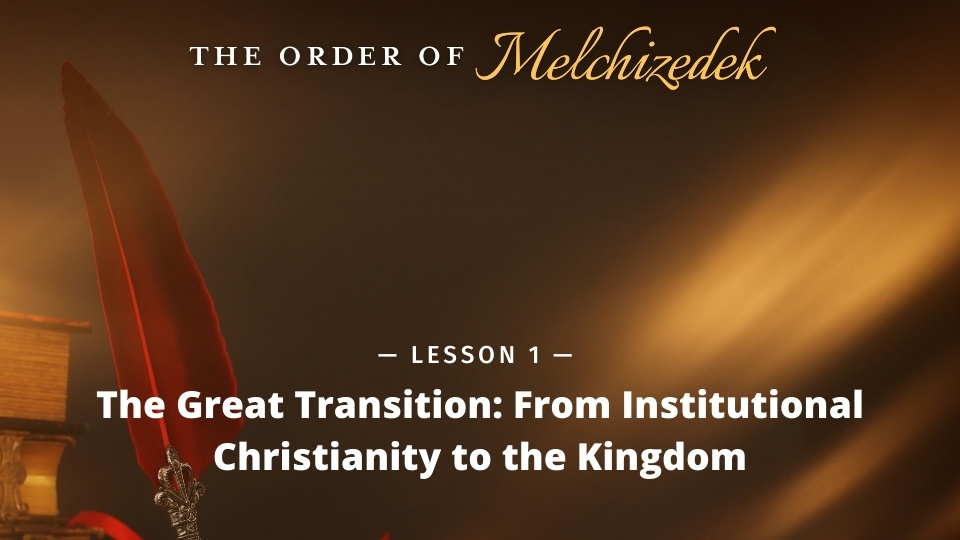 THE ORDER OF Melchizedek

— LESSON 1 —

The Great Transition: From Institutional Christianity to the Kingdom